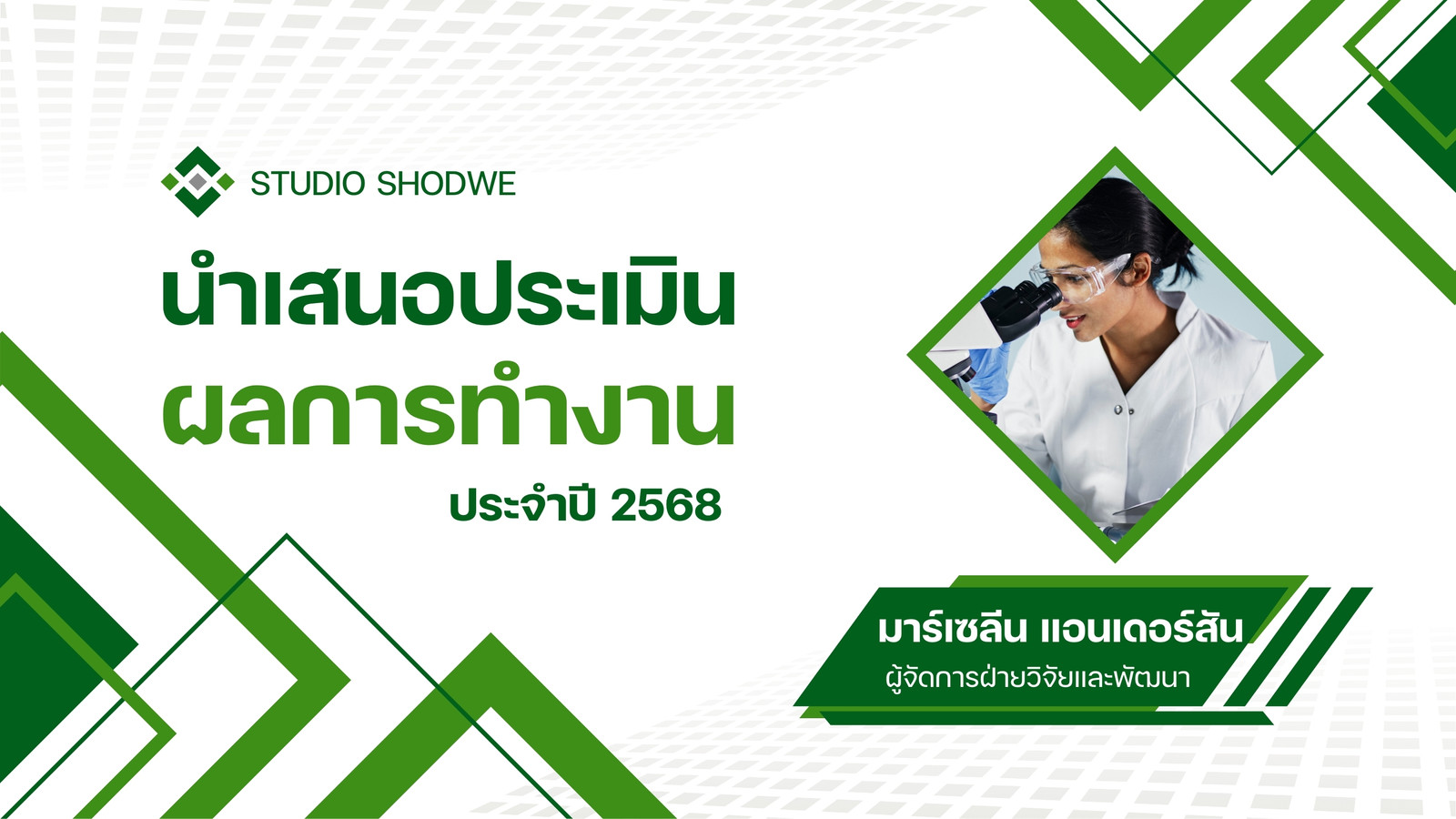 STUDIO SHODWE

นำเสนอประเมิน
ผลการทำงาน
ประจำปี 2568

มาร์เซลีน แอนเดอร์สัน
ผู้จัดการฝ่ายวิจัยและพัฒนา